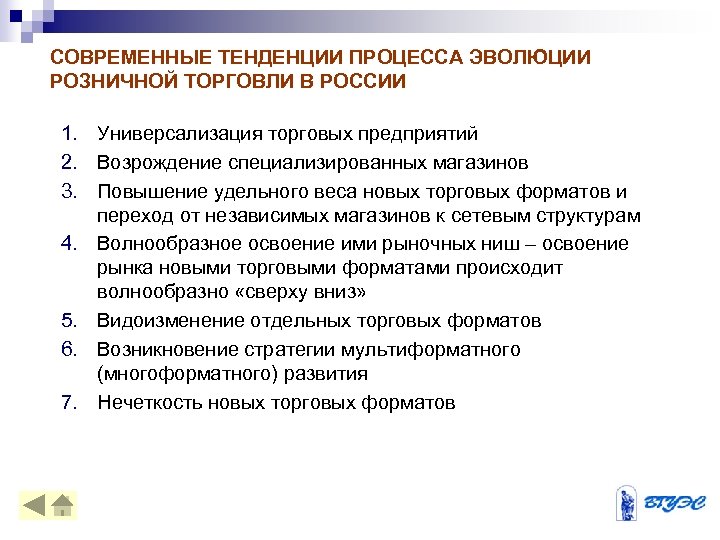 СОВРЕМЕННЫЕ ТЕНДЕНЦИИ ПРОЦЕССА ЭВОЛЮЦИИ РОЗНИЧНОЙ ТОРГОВЛИ В РОССИИ

1. Универсализация торговых предприятий
2. Возрождение специализированных магазинов
3. Повышение удельного веса новых торговых форматов и переход от независимых магазинов к сетевым структурам
4. Волнообразное освоение ими рыночных ниш – освоение рынка новыми торговыми форматами происходит волнообразно «сверху вниз»
5. Видоизменение отдельных торговых форматов
6. Возникновение стратегии мультиформатного (многоформатного) развития
7. Нечеткость новых торговых форматов

ВГУЭС